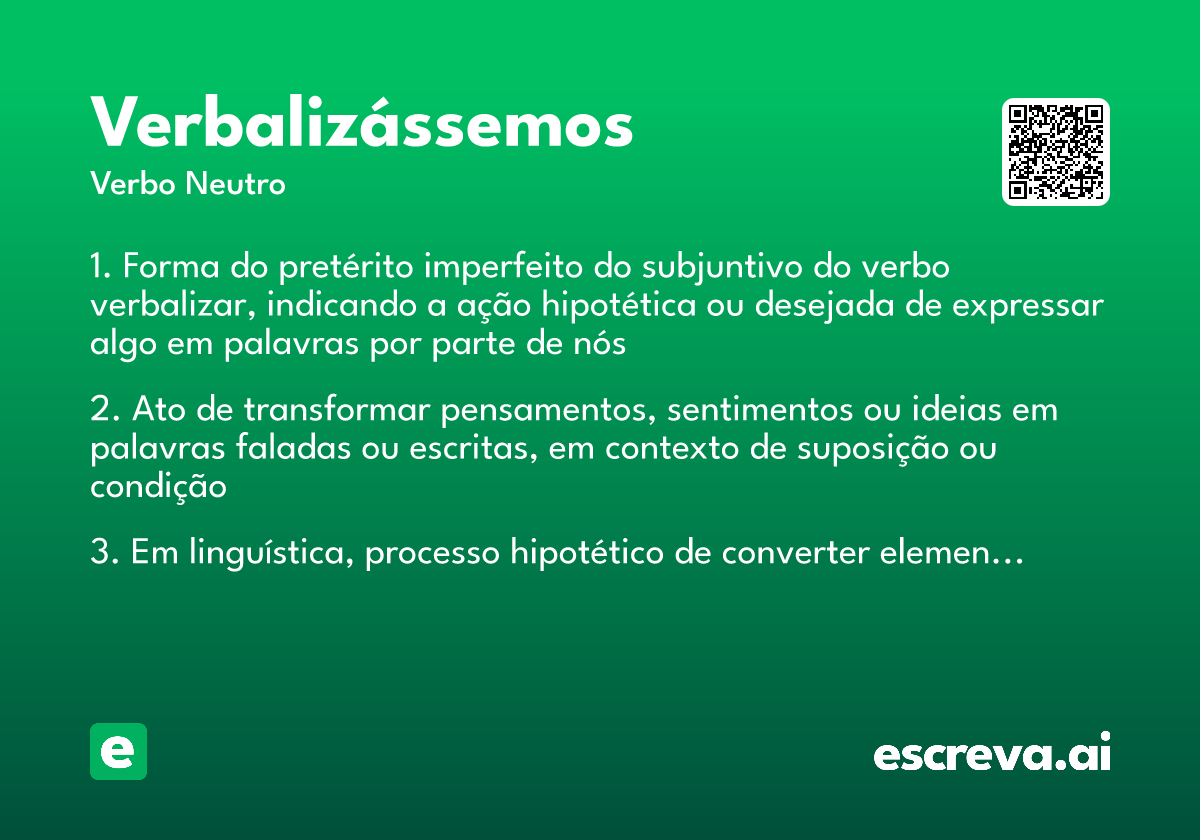 Verbalizássemos
Verbo Neutro

1. Forma do pretérito imperfeito do subjuntivo do verbo verbalizar, indicando a ação hipotética ou desejada de expressar algo em palavras por parte de nós

2. Ato de transformar pensamentos, sentimentos ou ideias em palavras faladas ou escritas, em contexto de suposição ou condição

3. Em linguística, processo hipotético de converter elemen…

e

escreva.ai